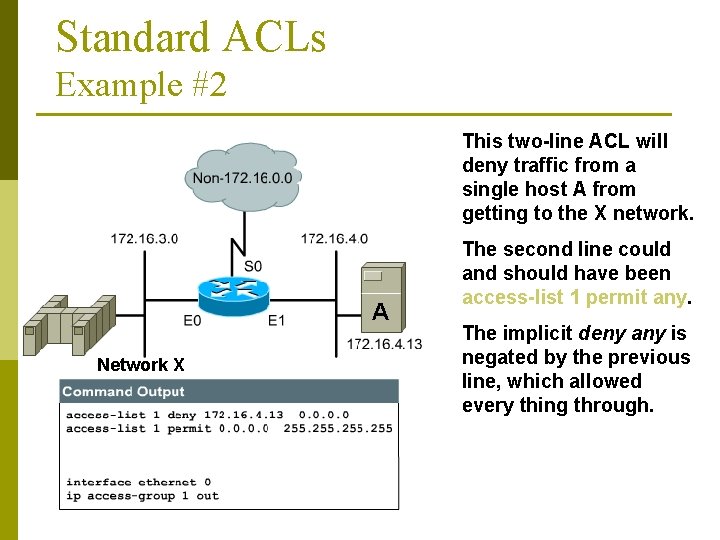 Standard ACLs
Example #2

Non-172.16.0.0

172.16.3.0

172.16.4.0

S0

E0

E1

A

172.16.4.13

Network X

Command Output

access-list 1 deny 172.16.4.13 0.0.0.0
access-list 1 permit 0.0.0.0 255.255.255.255

interface ethernet 0
ip access-group 1 out

This two-line ACL will deny traffic from a single host A from getting to the X network.

The second line could and should have been access-list 1 permit any.

The implicit deny any is negated by the previous line, which allowed every thing through.